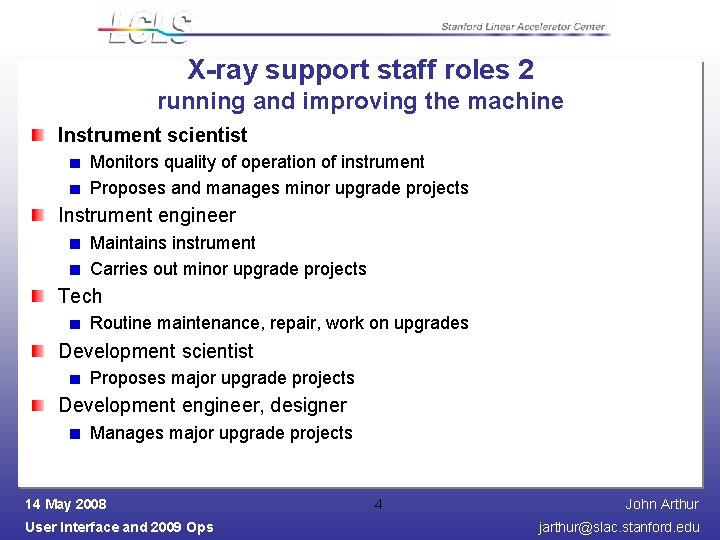 LCLS
Stanford Linear Accelerator Center

X-ray support staff roles 2
running and improving the machine

Instrument scientist
Monitors quality of operation of instrument
Proposes and manages minor upgrade projects

Instrument engineer
Maintains instrument
Carries out minor upgrade projects

Tech
Routine maintenance, repair, work on upgrades

Development scientist
Proposes major upgrade projects

Development engineer, designer
Manages major upgrade projects

14 May 2008
User Interface and 2009 Ops
4
John Arthur
jarthur@slac.stanford.edu